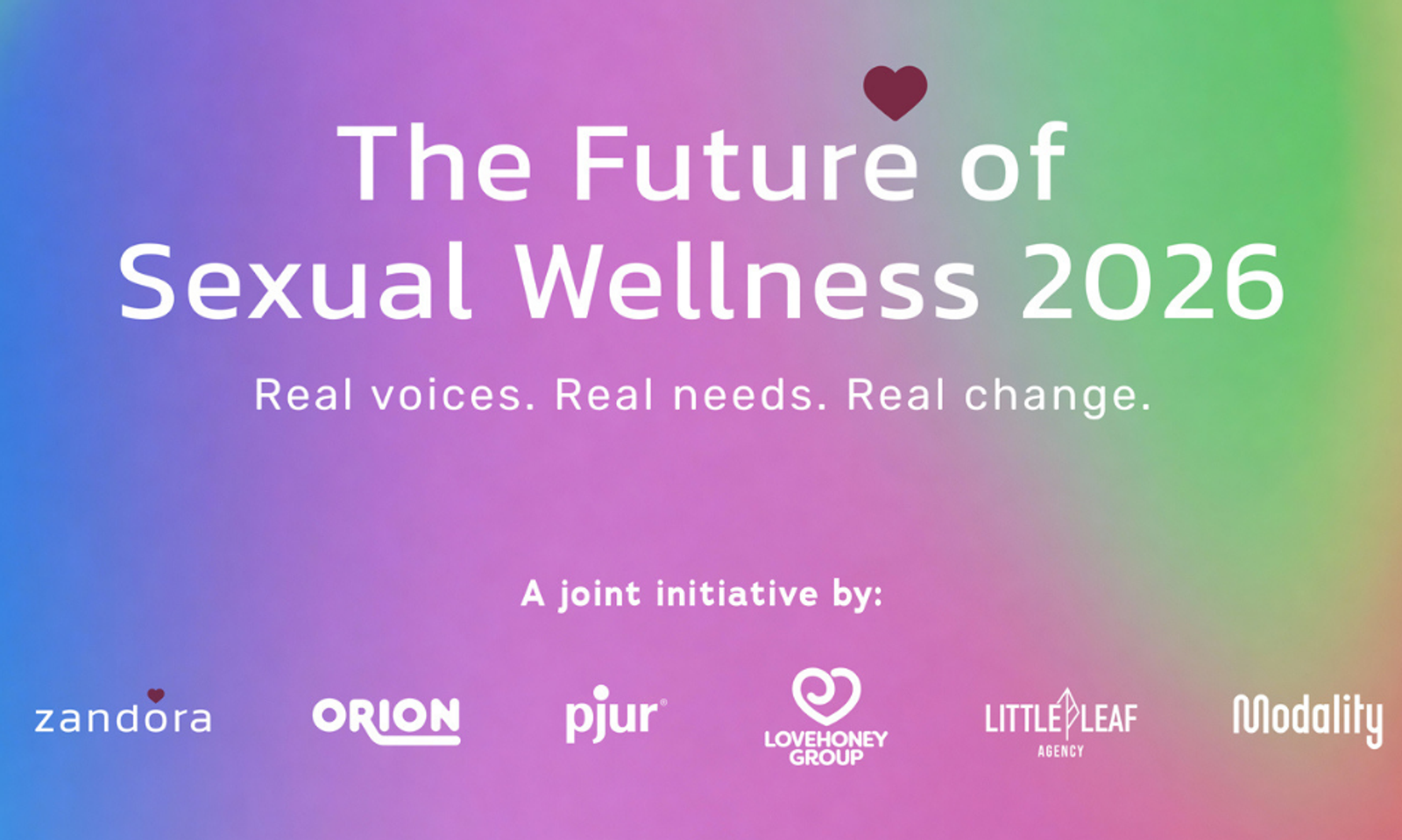 The Future of
Sexual Wellness 2026

Real voices. Real needs. Real change.

A joint initiative by:

zandora ORION pjur® LOVEHONEY GROUP LITTLE LEAF AGENCY Modality